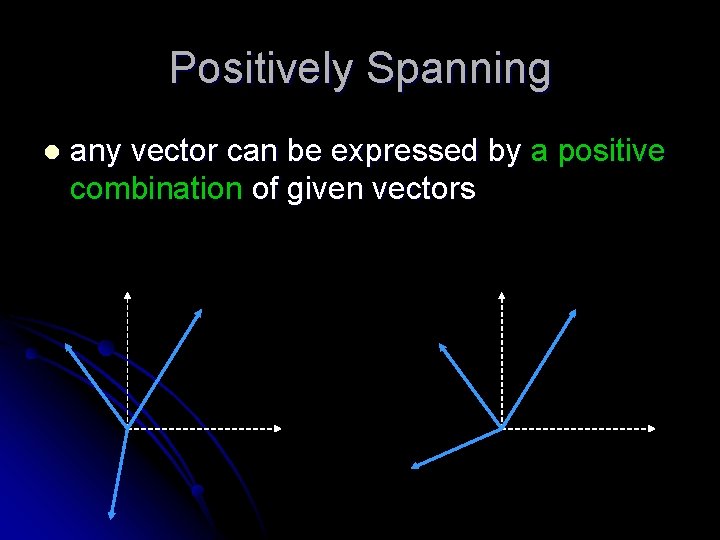 Positively Spanning

any vector can be expressed by a positive combination of given vectors